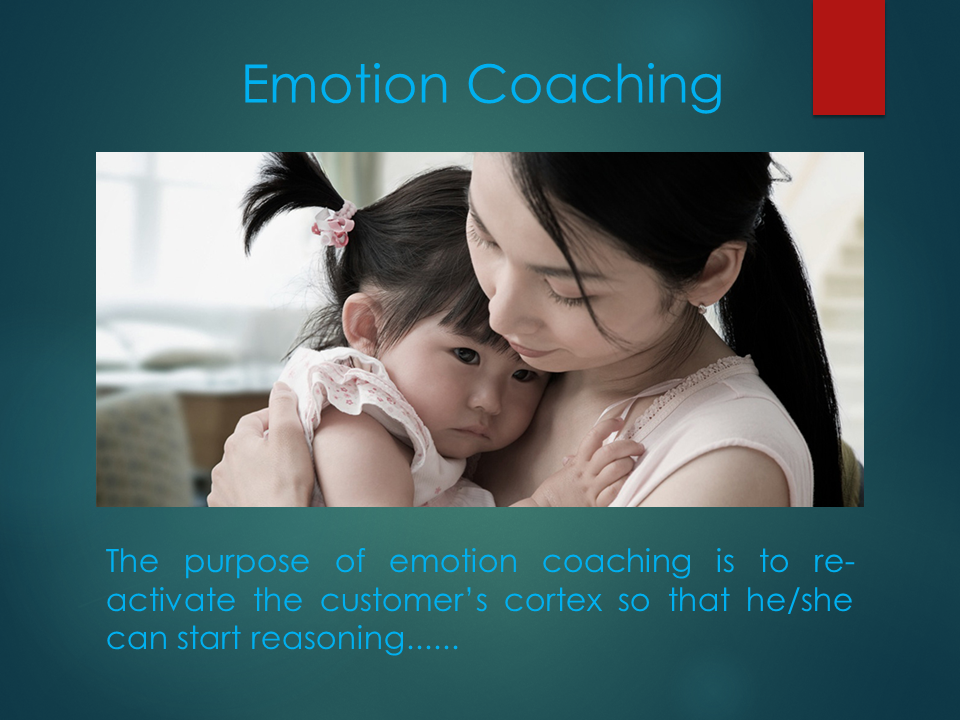 Emotion Coaching

The purpose of emotion coaching is to re-activate the customer's cortex so that he/she can start reasoning......